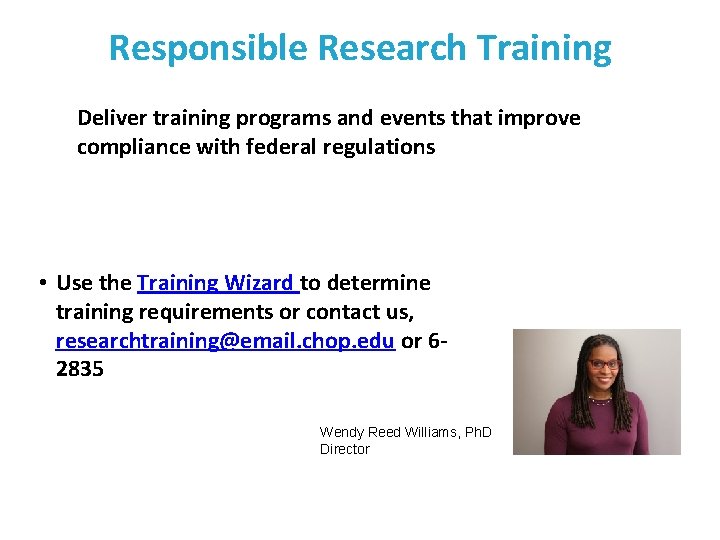 Responsible Research Training

Deliver training programs and events that improve compliance with federal regulations

• Use the Training Wizard to determine training requirements or contact us, researchtraining@email.chop.edu or 6-2835

Wendy Reed Williams, PhD
Director